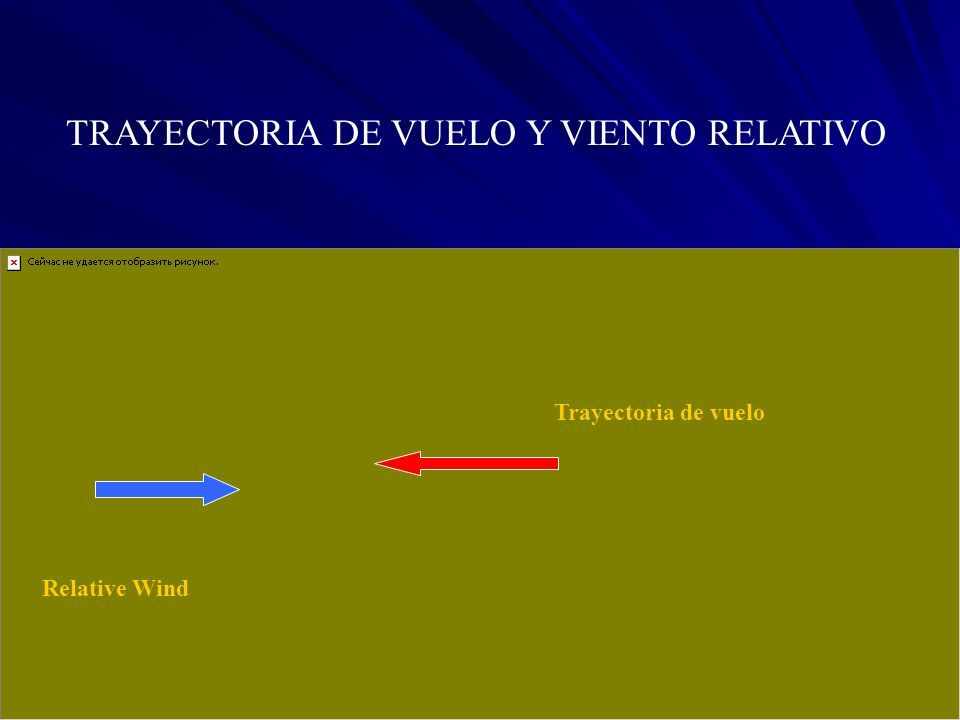 TRAYECTORIA DE VUELO Y VIENTO RELATIVO

Сейчас не удается отобразить рисунок.

Trayectoria de vuelo

Relative Wind